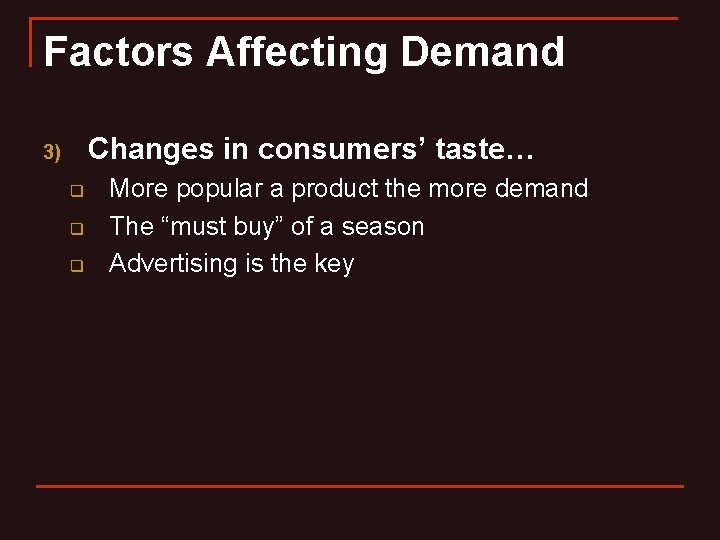 Factors Affecting Demand

3) Changes in consumers’ taste…

- More popular a product the more demand
- The “must buy” of a season
- Advertising is the key